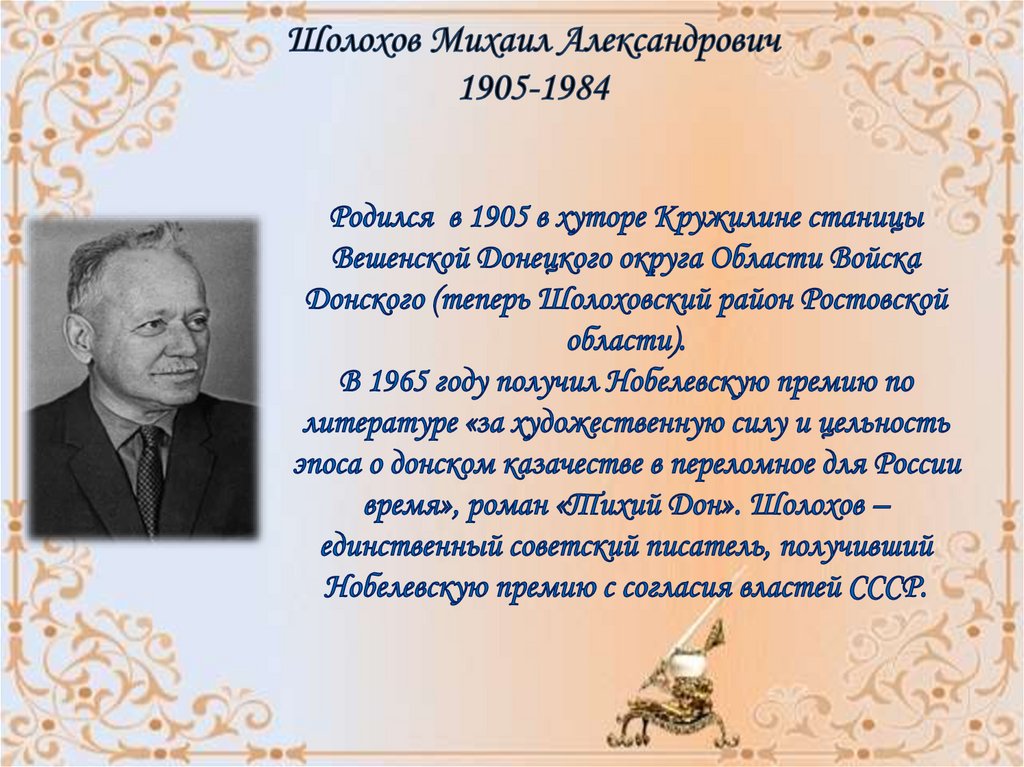 Шолохов Михаил Александрович
1905-1984

Родился в 1905 в хуторе Кружилине станицы Вешенской Донецкого округа Области Войска Донского (теперь Шолоховский район Ростовской области).
В 1965 году получил Нобелевскую премию по литературе «за художественную силу и цельность эпоса о донском казачестве в переломное для России время», роман «Тихий Дон». Шолохов – единственный советский писатель, получивший Нобелевскую премию с согласия властей СССР.